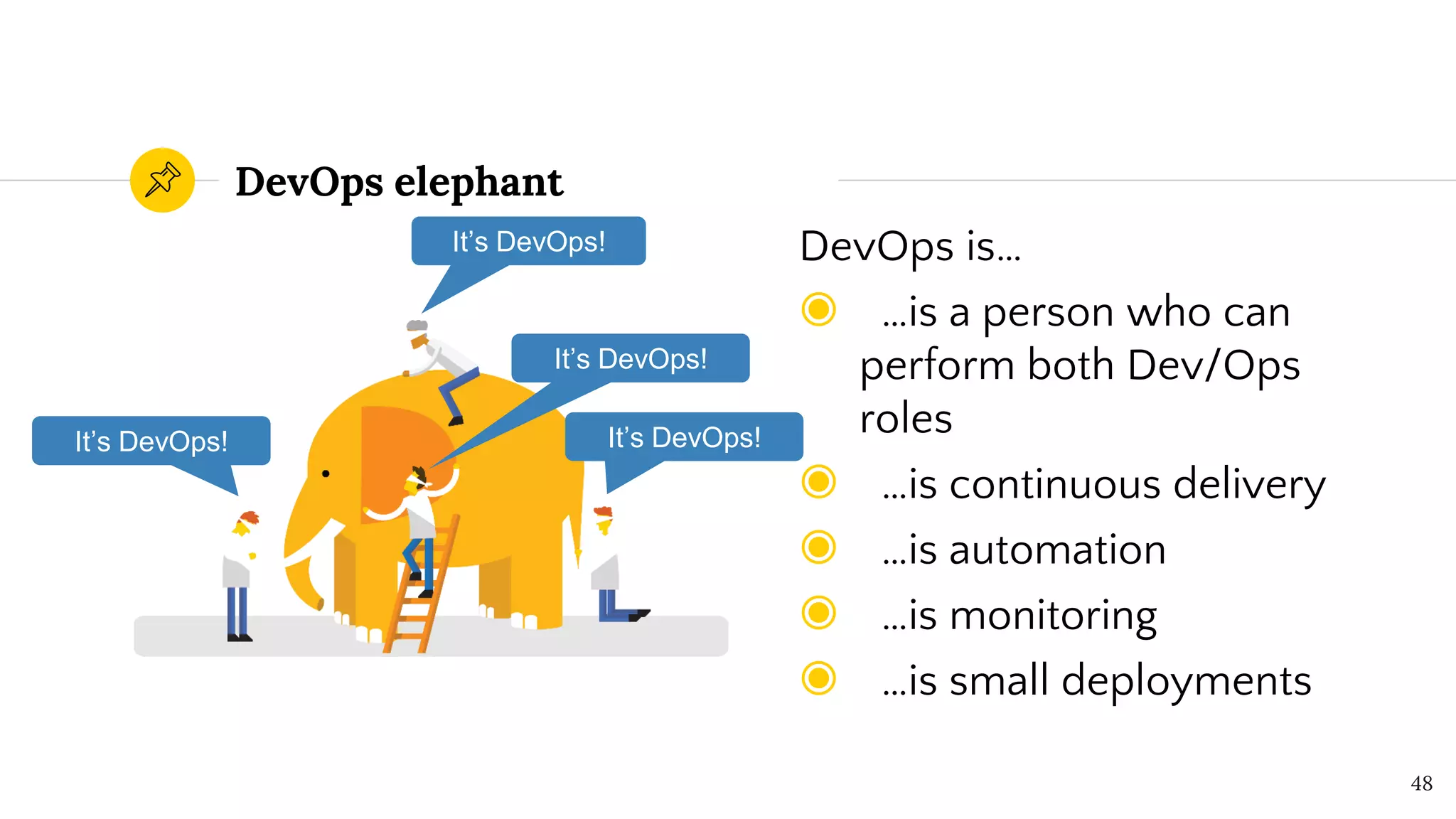 DevOps elephant

It's DevOps!

It's DevOps!

It's DevOps!

It's DevOps!

DevOps is...

...is a person who can perform both Dev/Ops roles

...is continuous delivery

...is automation

...is monitoring

...is small deployments

48